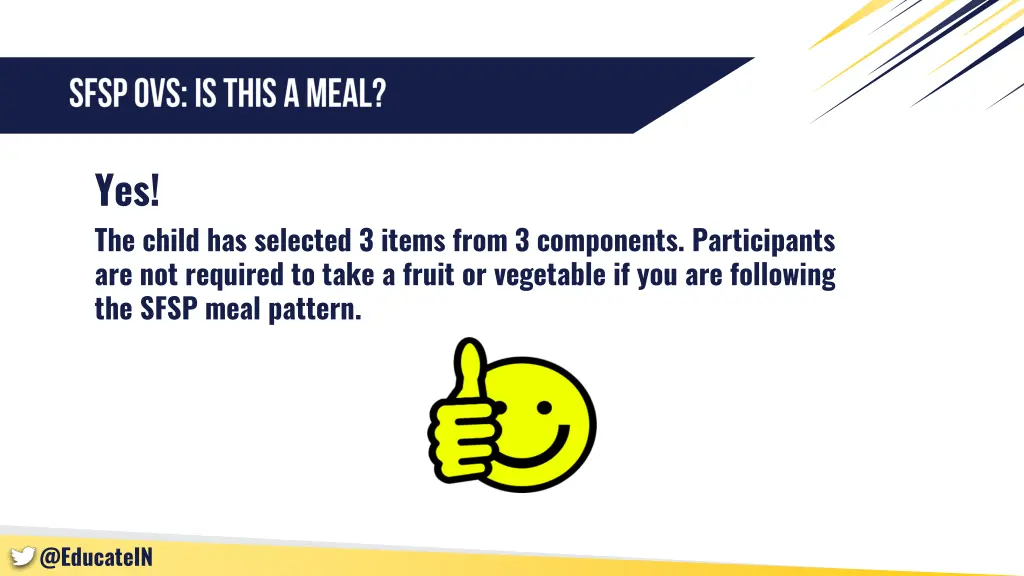 SFSP OVS: IS THIS A MEAL?

Yes!

The child has selected 3 items from 3 components. Participants are not required to take a fruit or vegetable if you are following the SFSP meal pattern.

@EducateIN